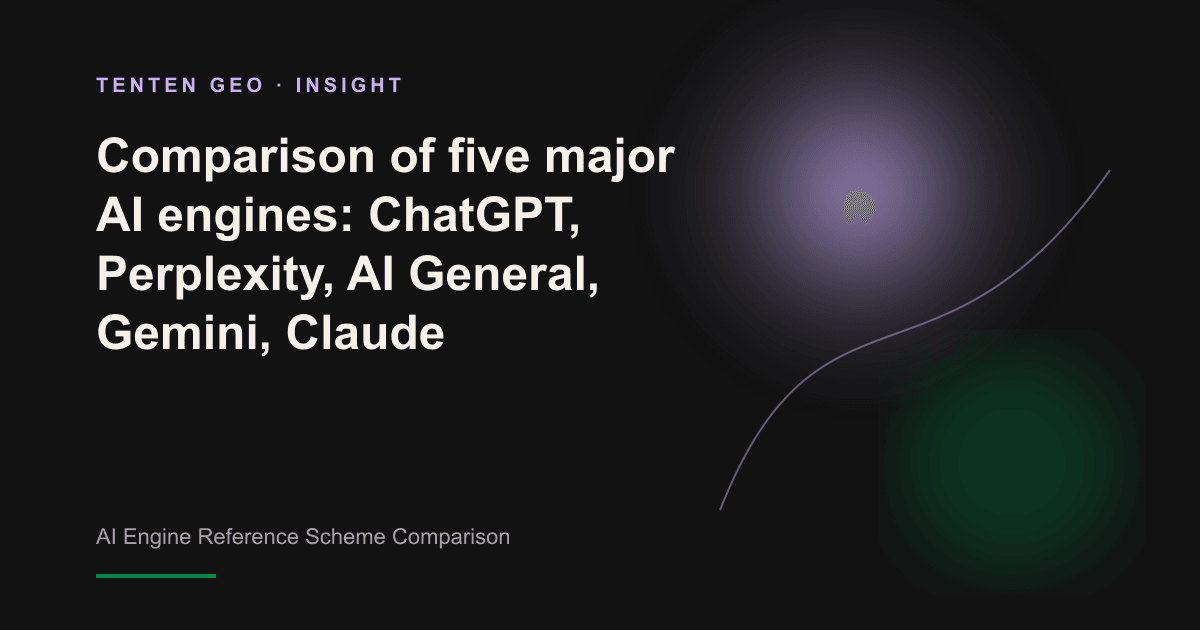 TENTEN GEO · INSIGHT

Comparison of five major AI engines: ChatGPT, Perplexity, AI General, Gemini, Claude

AI Engine Reference Scheme Comparison